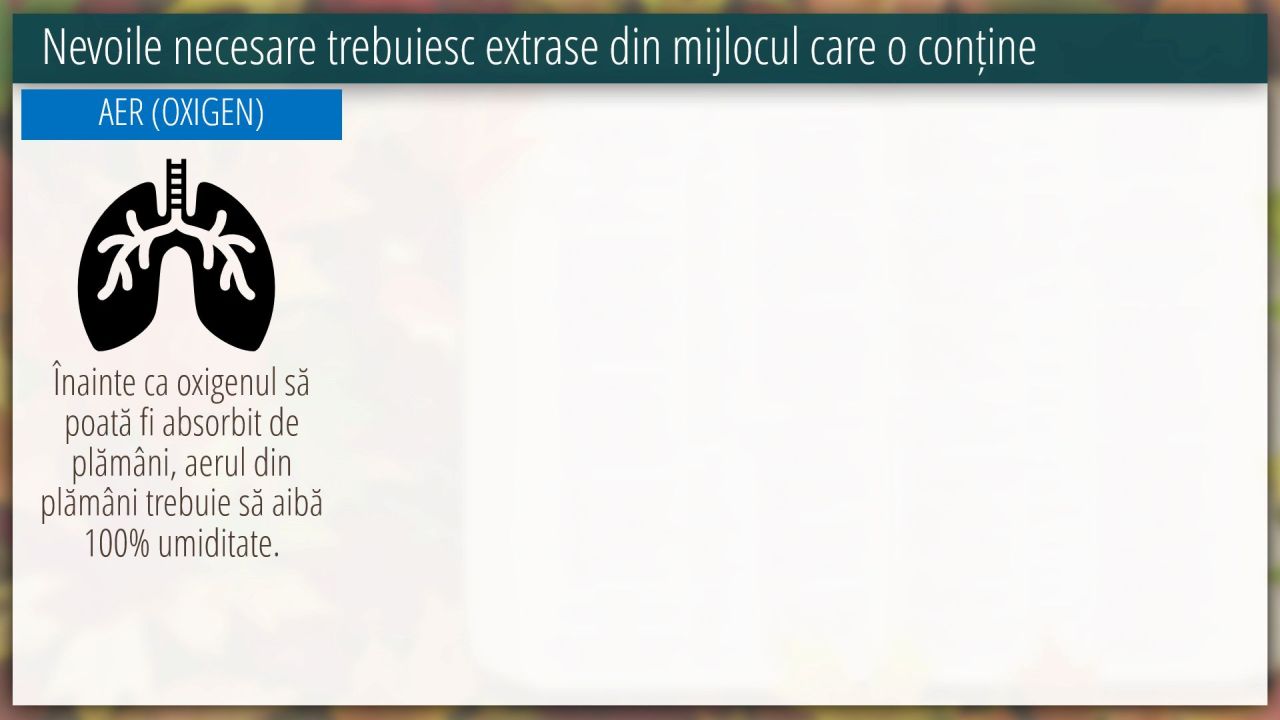 Nevoile necesare trebuiesc extrase din mijlocul care o conține

AER (OXIGEN)

Înainte ca oxigenul să poată fi absorbit de plămâni, aerul din plămâni trebuie să aibă 100% umiditate.